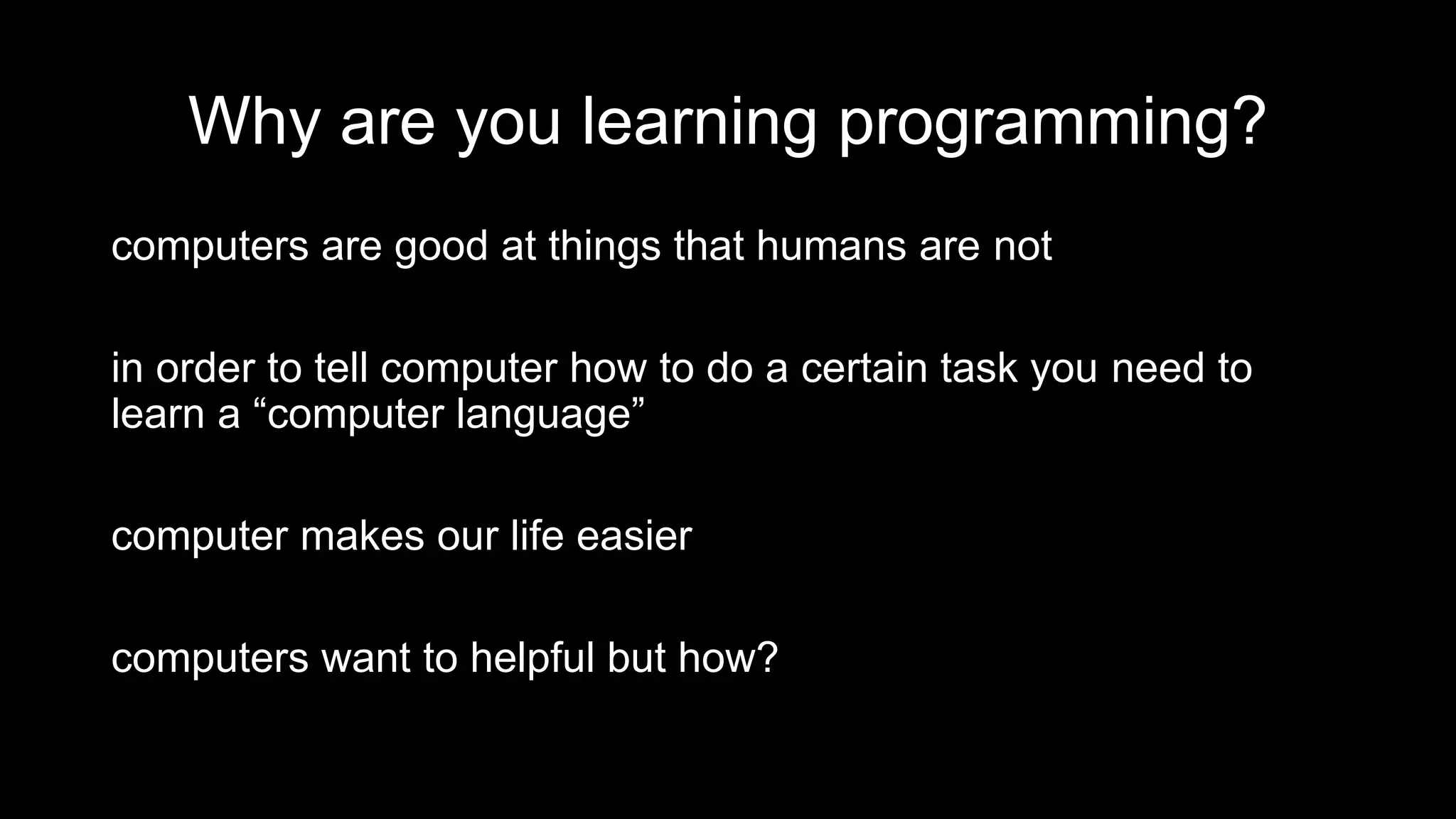 Why are you learning programming?

computers are good at things that humans are not

in order to tell computer how to do a certain task you need to learn a “computer language”

computer makes our life easier

computers want to helpful but how?